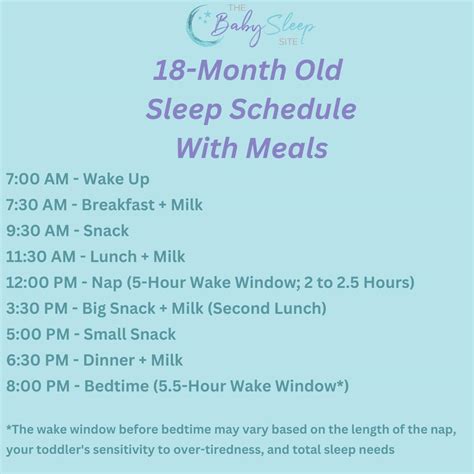 THE
Baby Sleep
SITE

18-Month Old
Sleep Schedule
With Meals

7:00 AM - Wake Up
7:30 AM - Breakfast + Milk
9:30 AM - Snack
11:30 AM - Lunch + Milk
12:00 PM - Nap (5-Hour Wake Window; 2 to 2.5 Hours)
3:30 PM - Big Snack + Milk (Second Lunch)
5:00 PM - Small Snack
6:30 PM - Dinner + Milk
8:00 PM - Bedtime (5.5-Hour Wake Window*)

*The wake window before bedtime may vary based on the length of the nap, your toddler's sensitivity to over-tiredness, and total sleep needs